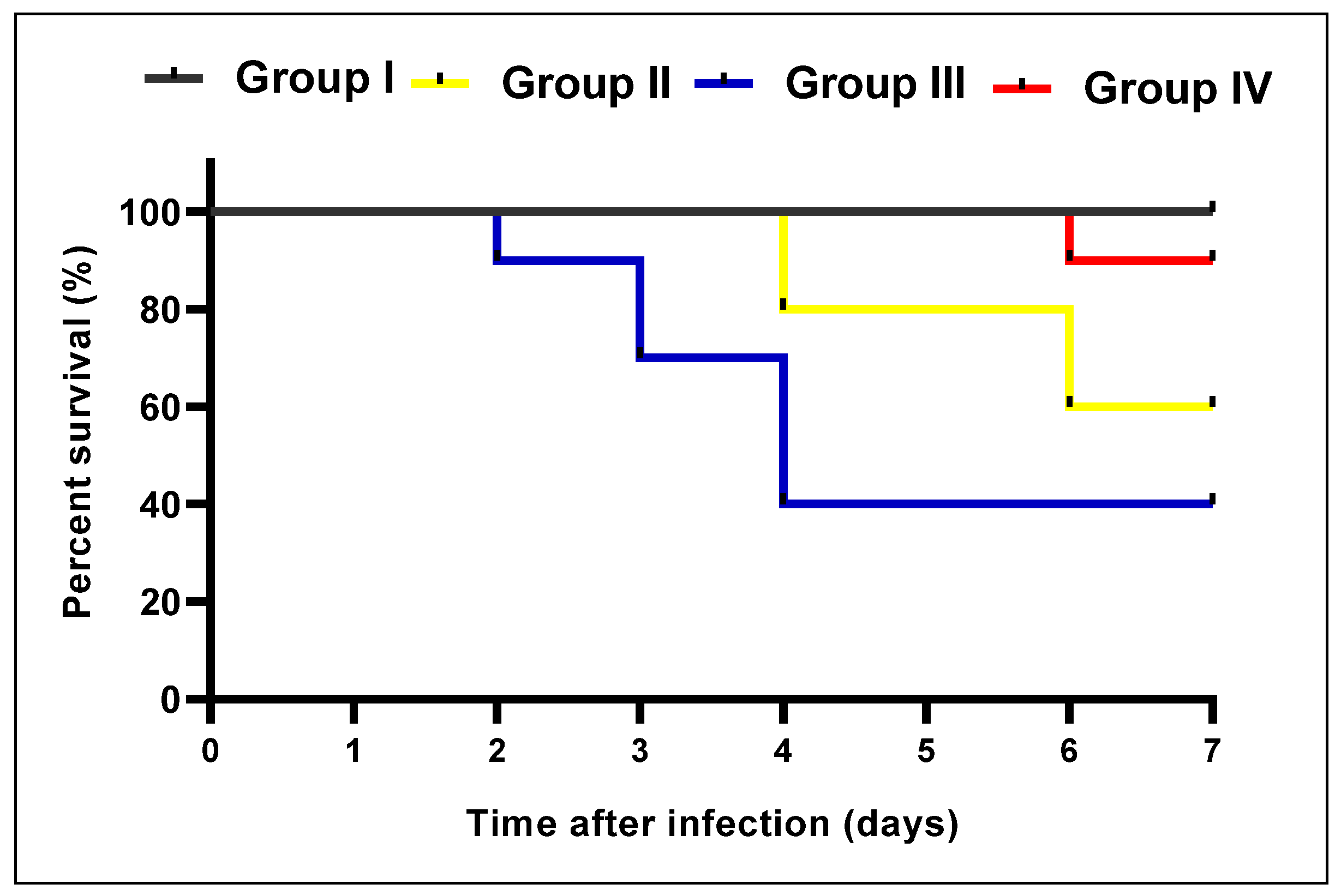 Group I Group II Group III Group IV

Percent survival (%)

100
80
60
40
20
0

0 1 2 3 4 5 6 7

Time after infection (days)